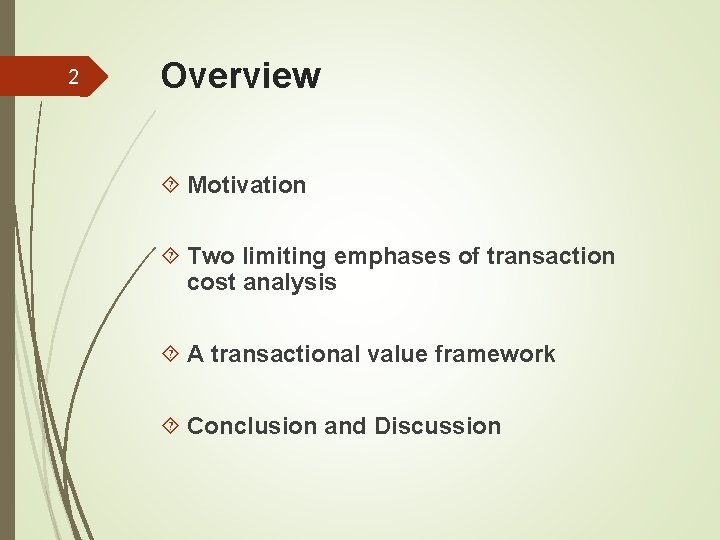 2

Overview

Motivation

Two limiting emphases of transaction cost analysis

A transactional value framework

Conclusion and Discussion